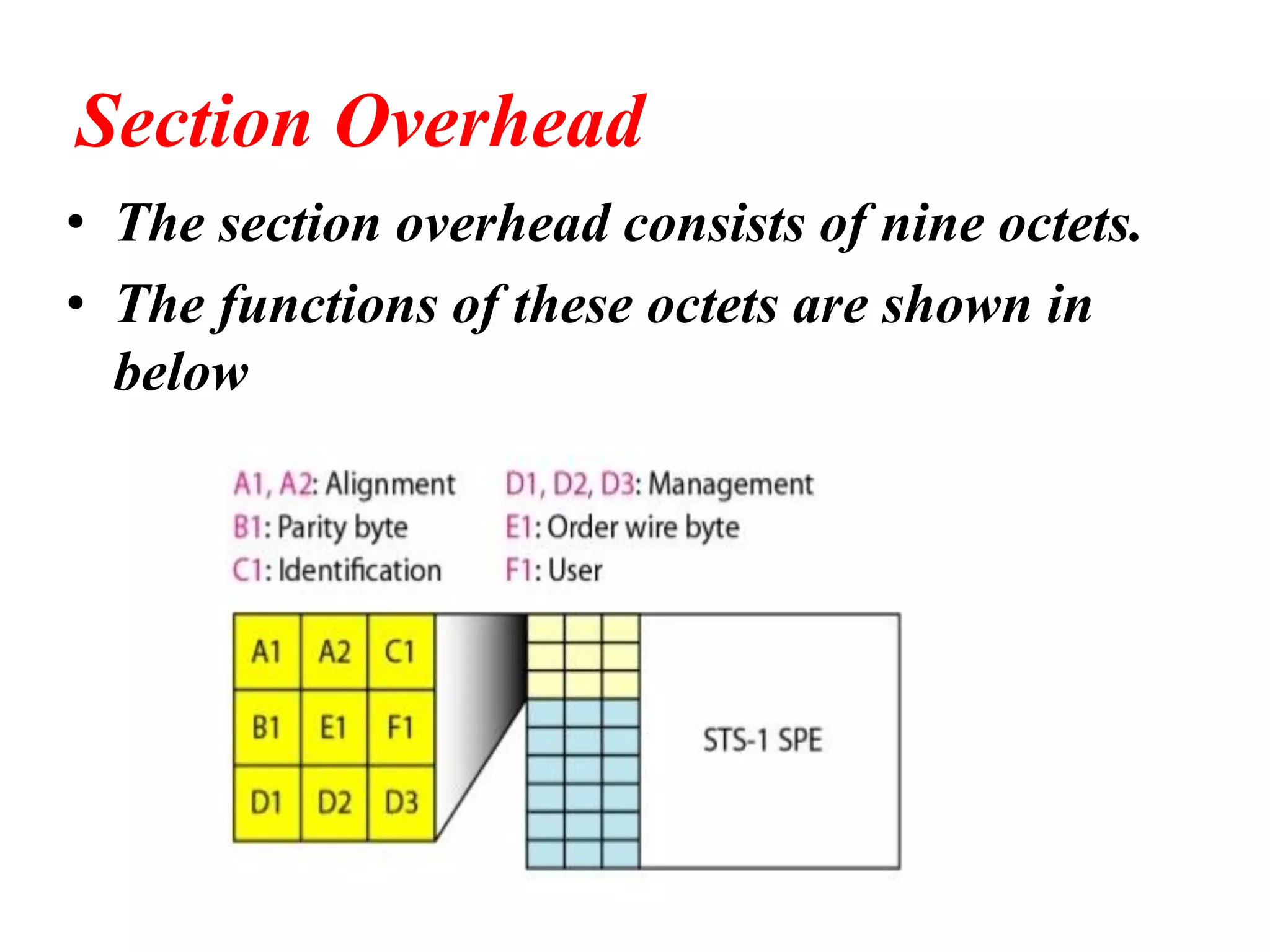 Section Overhead

• The section overhead consists of nine octets.
• The functions of these octets are shown in below

A1, A2: Alignment
B1: Parity byte
C1: Identification

D1, D2, D3: Management
E1: Order wire byte
F1: User

| A1 | A2 | C1 |
|---|---|---|
| B1 | E1 | F1 |
| D1 | D2 | D3 |

STS-1 SPE